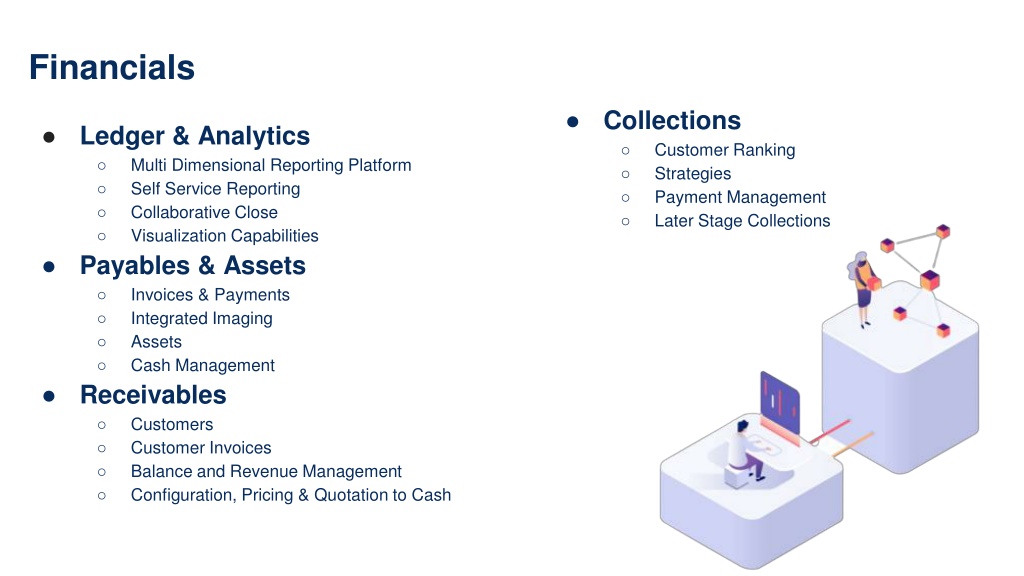 Financials

● Ledger & Analytics
○ Multi Dimensional Reporting Platform
○ Self Service Reporting
○ Collaborative Close
○ Visualization Capabilities
● Payables & Assets
○ Invoices & Payments
○ Integrated Imaging
○ Assets
○ Cash Management
● Receivables
○ Customers
○ Customer Invoices
○ Balance and Revenue Management
○ Configuration, Pricing & Quotation to Cash

● Collections
○ Customer Ranking
○ Strategies
○ Payment Management
○ Later Stage Collections